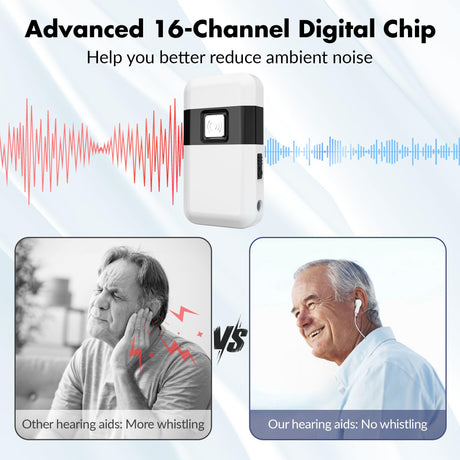 Advanced 16-Channel Digital Chip

Help you better reduce ambient noise

Other hearing aids: More whistling

VS

Our hearing aids: No whistling